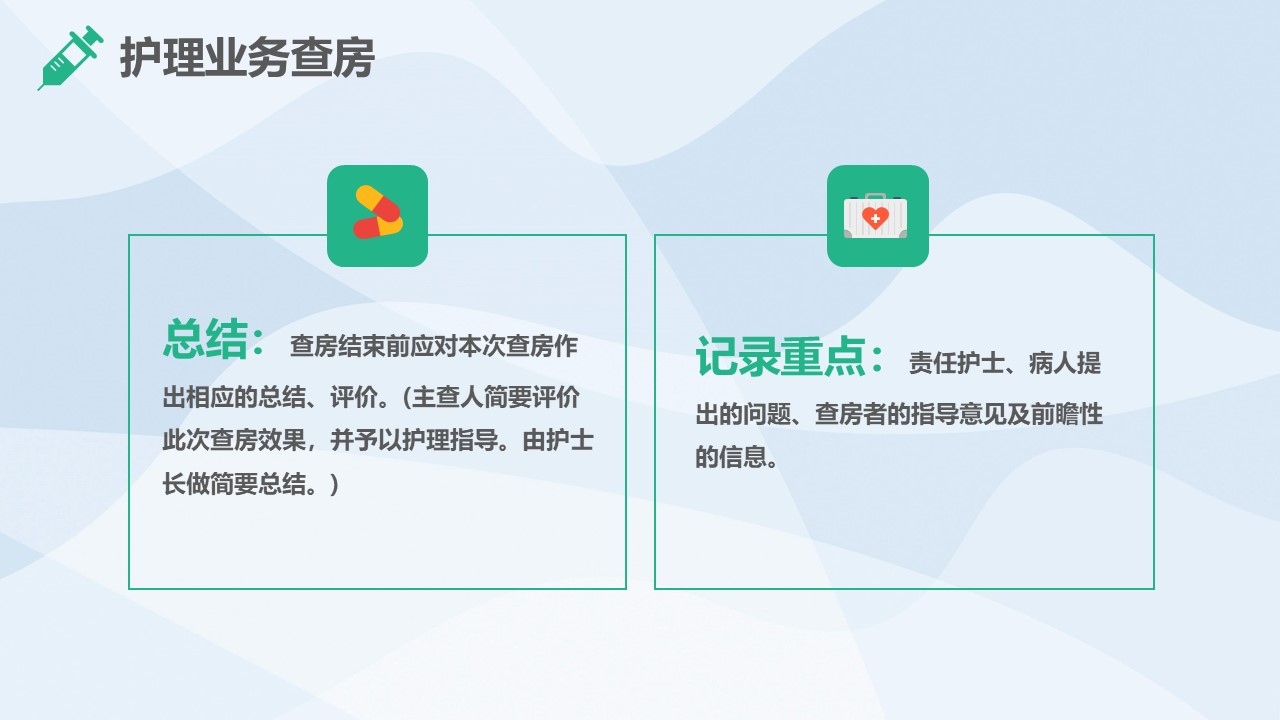 护理业务查房

总结： 查房结束前应对本次查房作出相应的总结、评价。（主查人简要评价此次查房效果，并予以护理指导。由护士长做简要总结。）

记录重点： 责任护士、病人提出的问题、查房者的指导意见及前瞻性的信息。